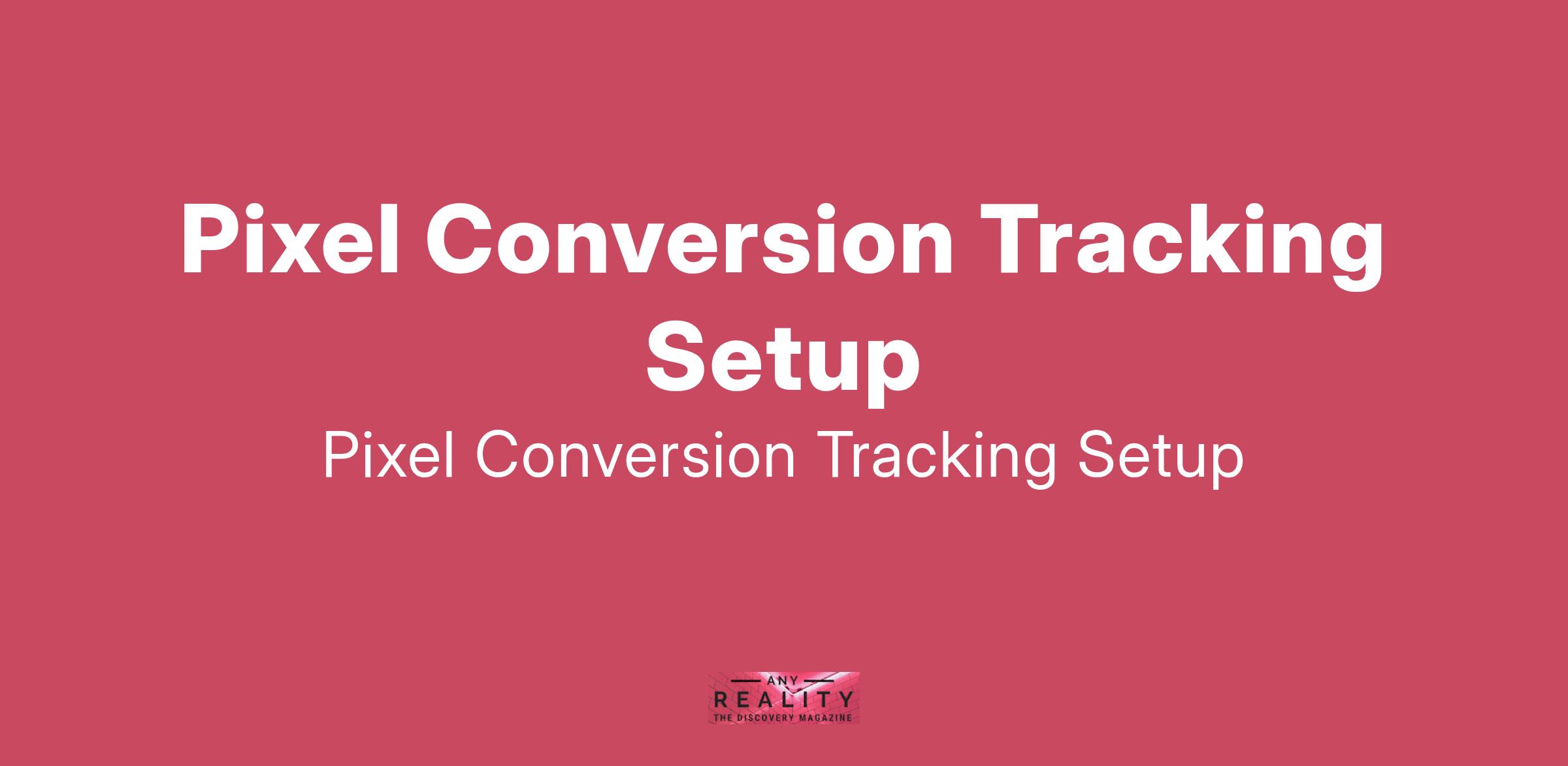 Pixel Conversion Tracking Setup

Pixel Conversion Tracking Setup

ANY
REALITY
THE DISCOVERY MAGAZINE